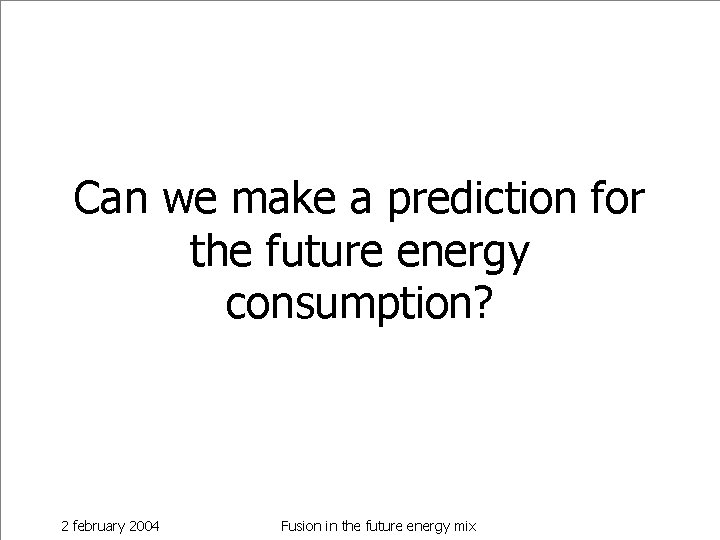 Can we make a prediction for the future energy consumption?

2 february 2004

Fusion in the future energy mix